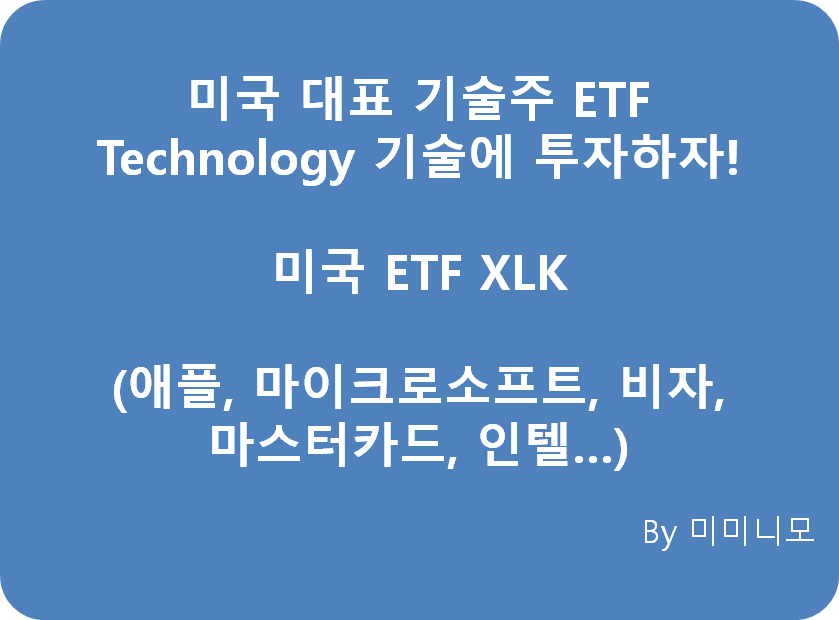 미국 대표 기술주 ETF
Technology 기술에 투자하자!

미국 ETF XLK

(애플, 마이크로소프트, 비자, 마스터카드, 인텔…)

By 미미니모